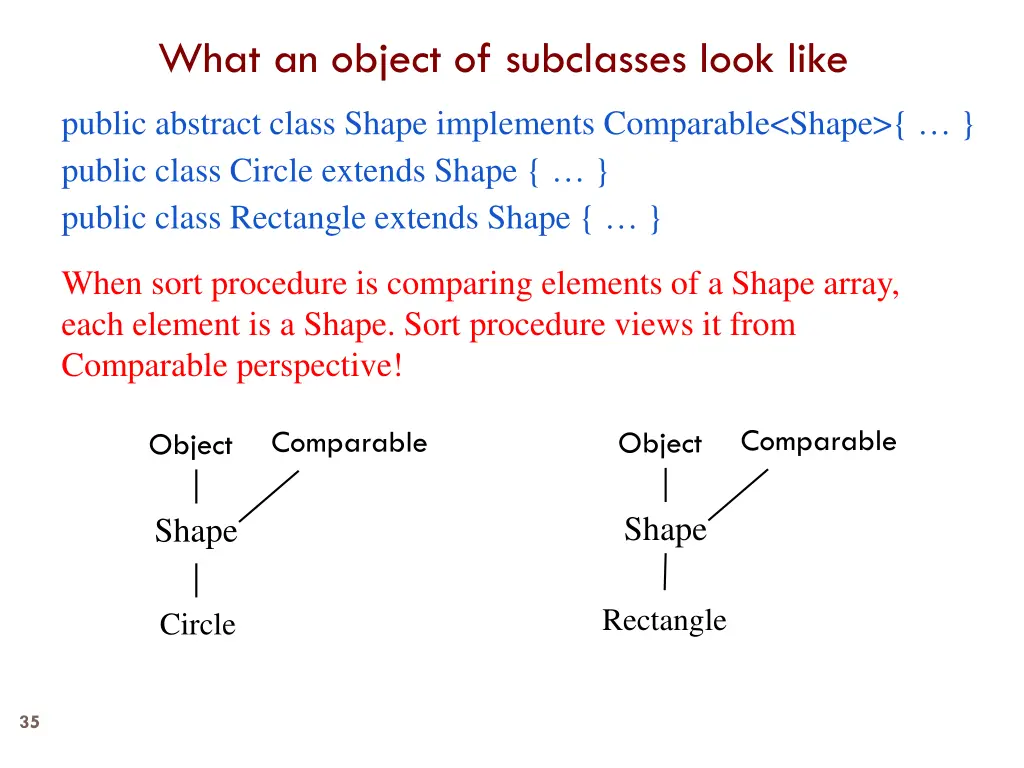 What an object of subclasses look like

public abstract class Shape implements Comparable<Shape>{ … }
public class Circle extends Shape { … }
public class Rectangle extends Shape { … }

When sort procedure is comparing elements of a Shape array, each element is a Shape. Sort procedure views it from Comparable perspective!

Object Comparable
Shape
Circle

Object Comparable
Shape
Rectangle

35